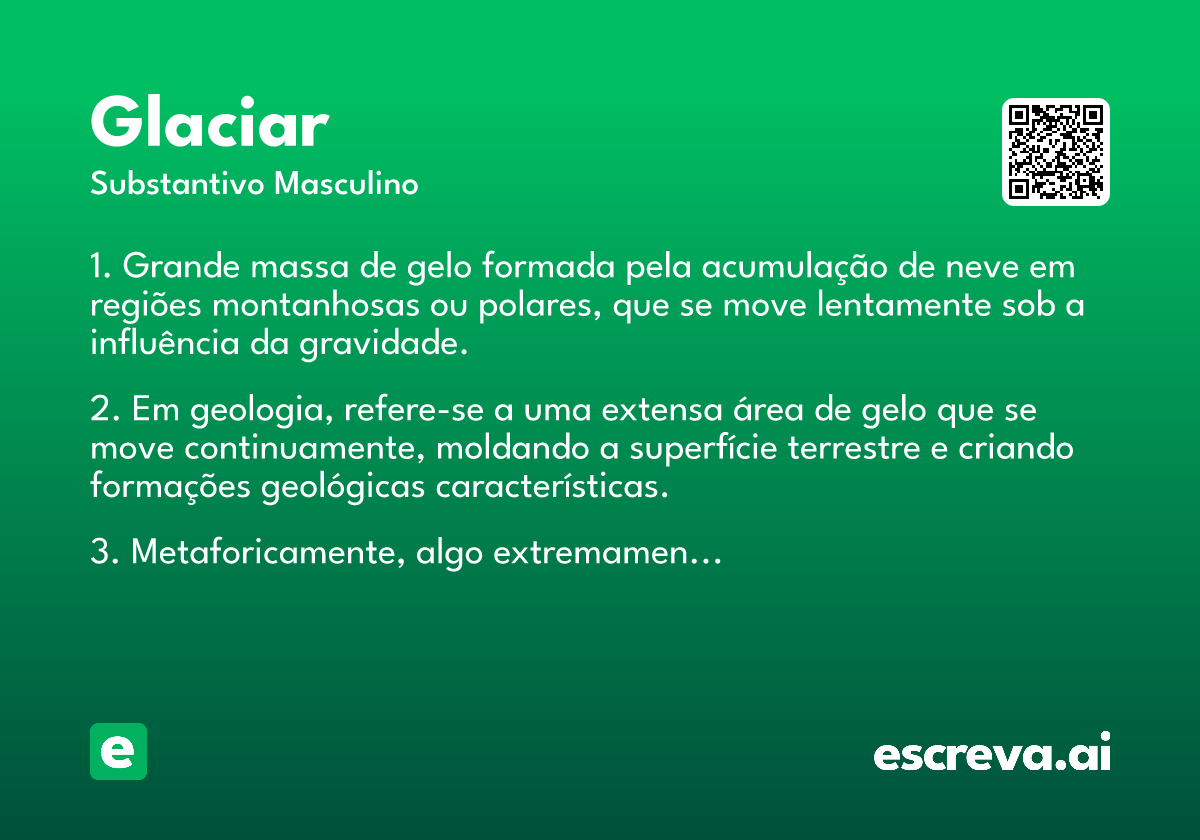 Glaciar
Substantivo Masculino

1. Grande massa de gelo formada pela acumulação de neve em regiões montanhosas ou polares, que se move lentamente sob a influência da gravidade.

2. Em geologia, refere-se a uma extensa área de gelo que se move continuamente, moldando a superfície terrestre e criando formações geológicas características.

3. Metaforicamente, algo extremamen…

e

escreva.ai